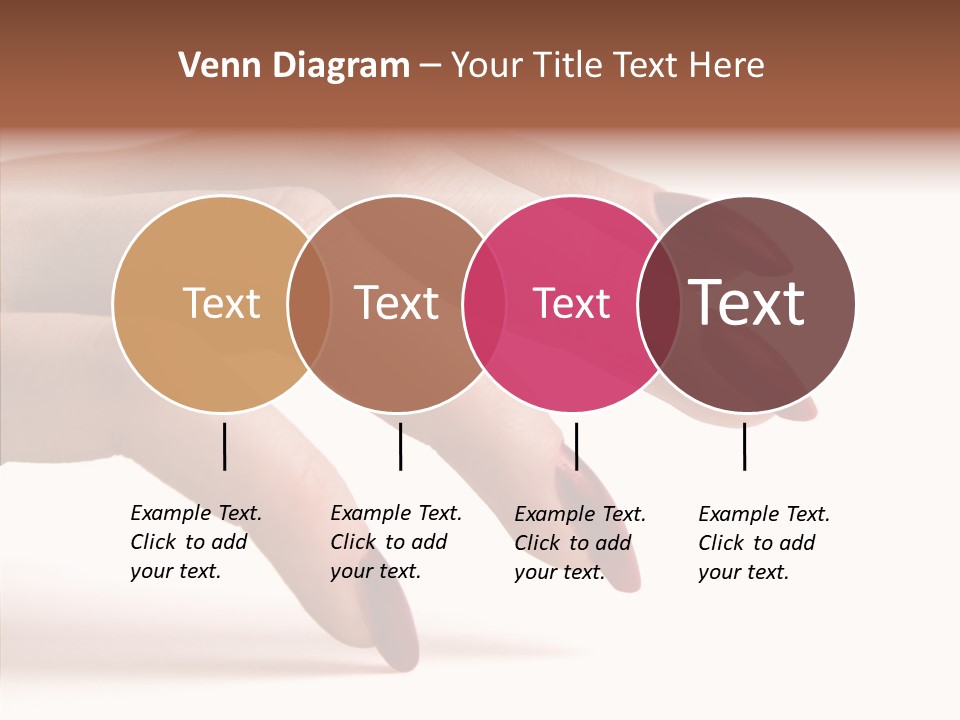 Venn Diagram – Your Title Text Here

Text

Text

Text

Text

Example Text. Click to add your text.

Example Text. Click to add your text.

Example Text. Click to add your text.

Example Text. Click to add your text.